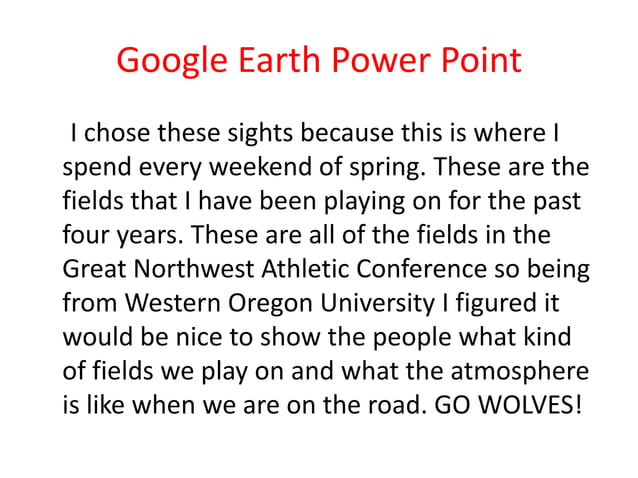 Google Earth Power Point

I chose these sights because this is where I spend every weekend of spring. These are the fields that I have been playing on for the past four years. These are all of the fields in the Great Northwest Athletic Conference so being from Western Oregon University I figured it would be nice to show the people what kind of fields we play on and what the atmosphere is like when we are on the road. GO WOLVES!